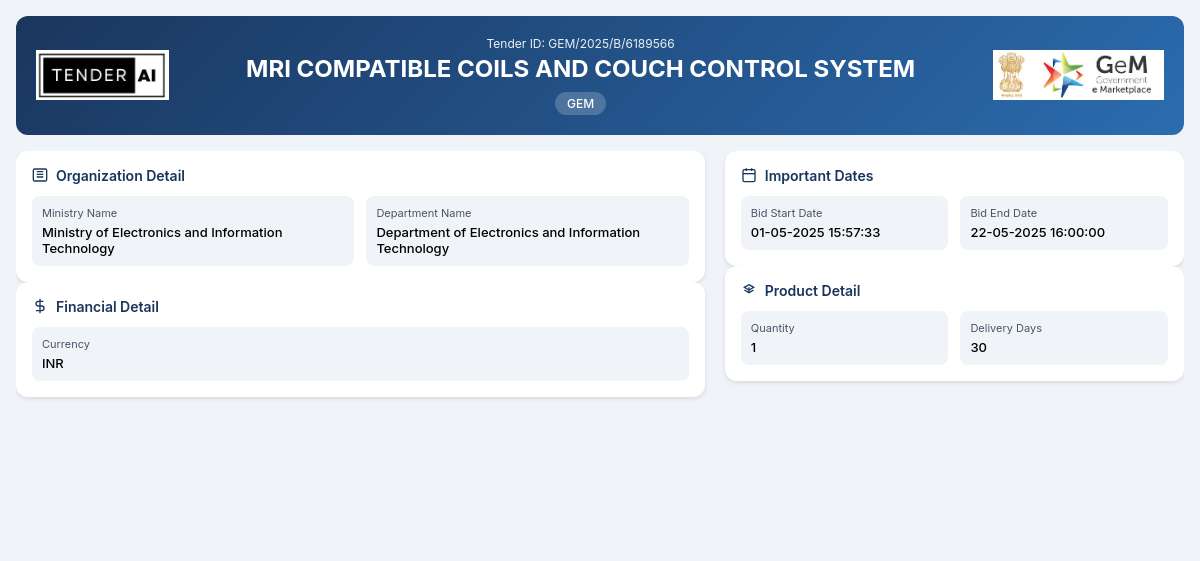 TENDER AI

Tender ID: GEM/2025/B/6189566

MRI COMPATIBLE COILS AND COUCH CONTROL SYSTEM

GEM

GeM Government e Marketplace

Organization Detail

Ministry Name
Ministry of Electronics and Information Technology

Department Name
Department of Electronics and Information Technology

Financial Detail

Currency
INR

Important Dates

Bid Start Date
01-05-2025 15:57:33

Bid End Date
22-05-2025 16:00:00

Product Detail

Quantity
1

Delivery Days
30